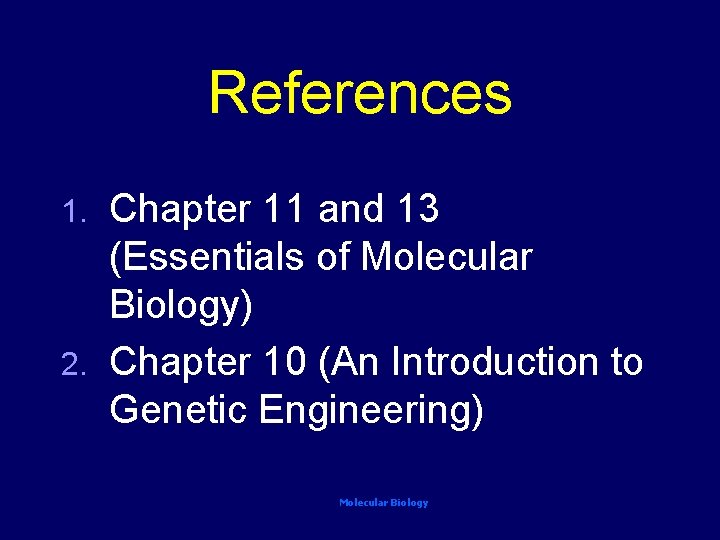 References

1. Chapter 11 and 13 (Essentials of Molecular Biology)
2. Chapter 10 (An Introduction to Genetic Engineering)

Molecular Biology